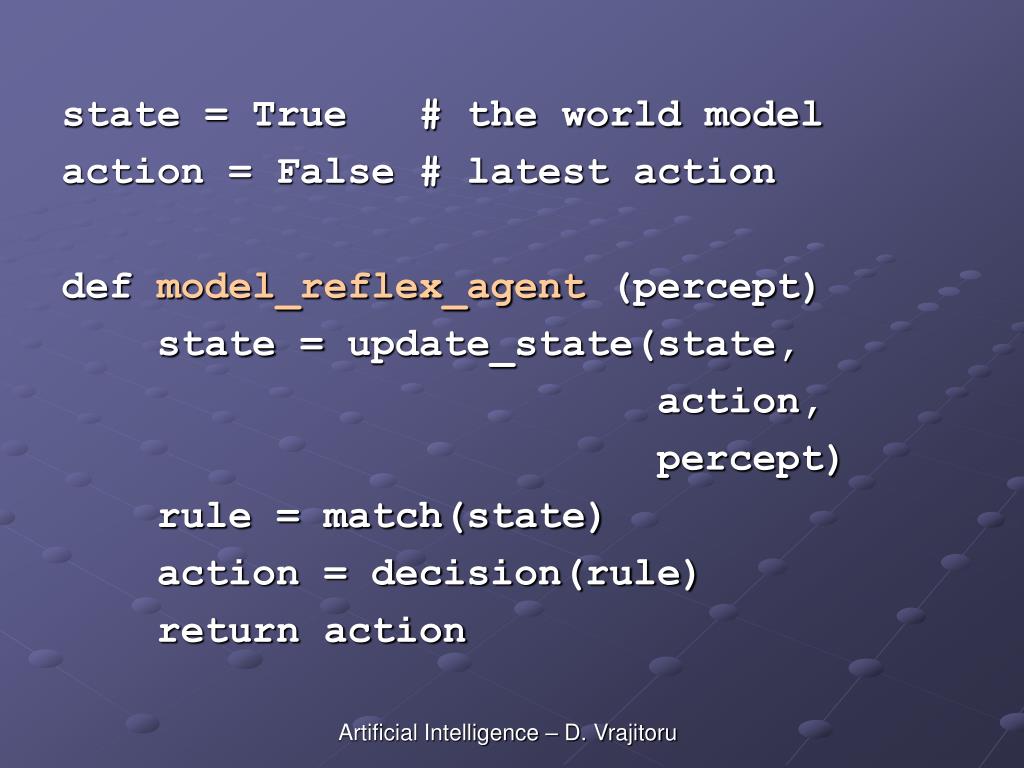 state = True   # the world model
action = False # latest action

def model_reflex_agent (percept)
    state = update_state(state,
                         action,
                         percept)
    rule = match(state)
    action = decision(rule)
    return action

Artificial Intelligence – D. Vrajitoru